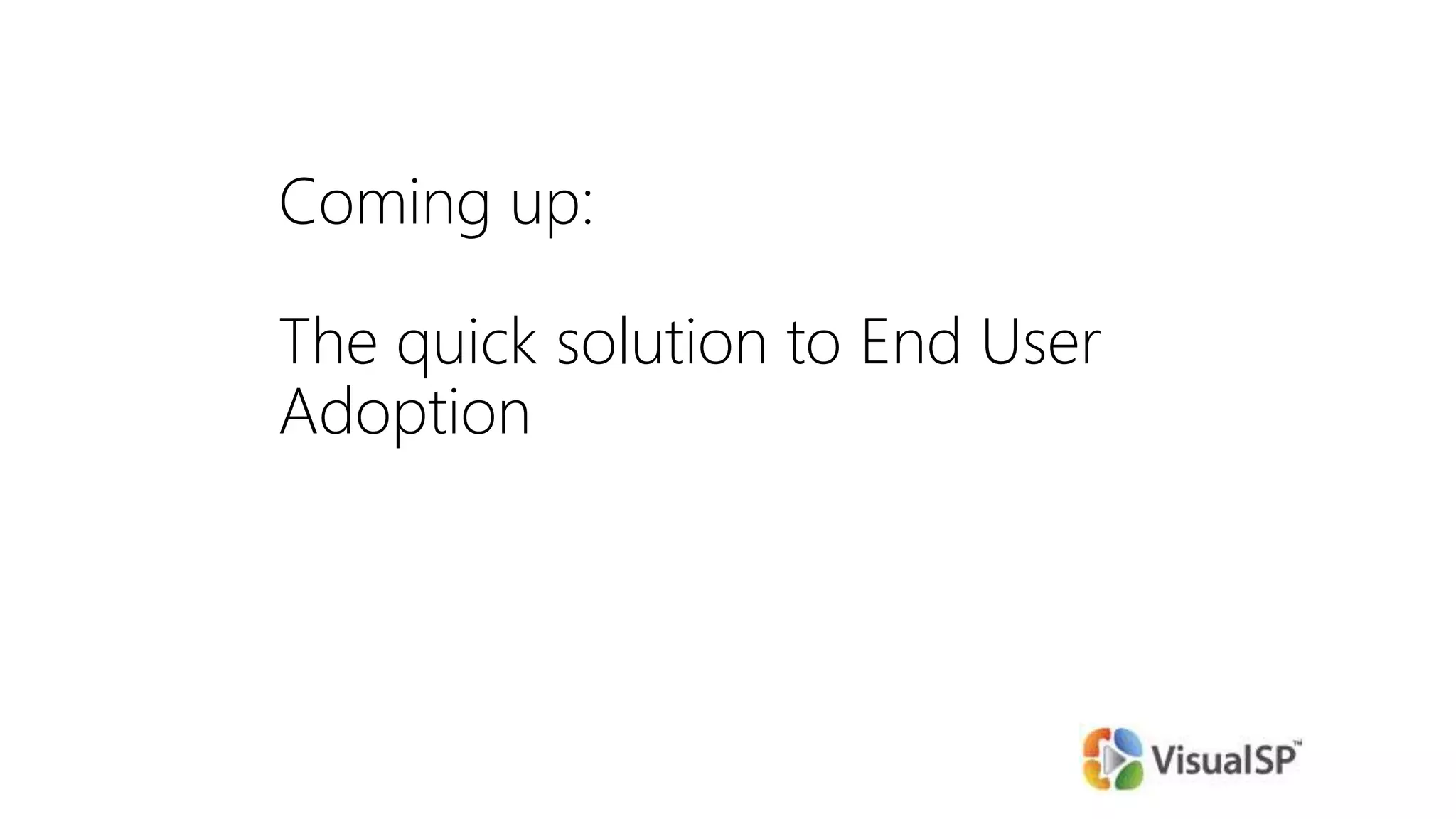 Coming up:

The quick solution to End User Adoption

VisualSP™